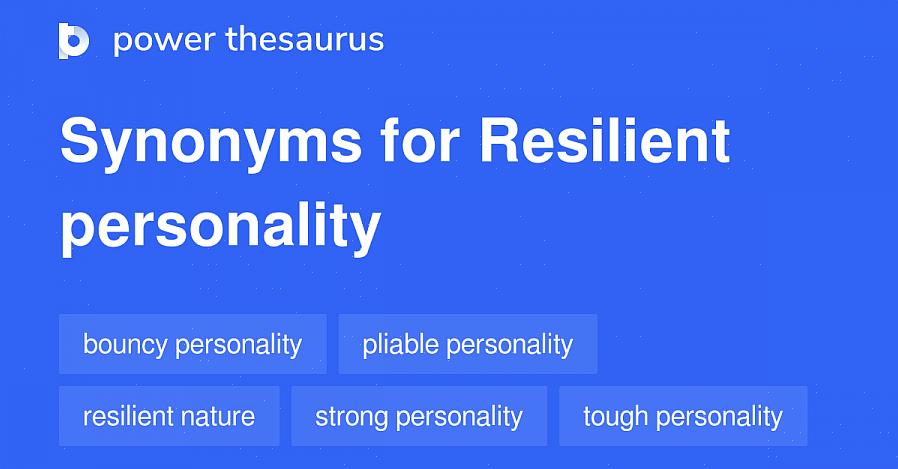 power thesaurus

Synonyms for Resilient personality

bouncy personality

pliable personality

resilient nature

strong personality

tough personality